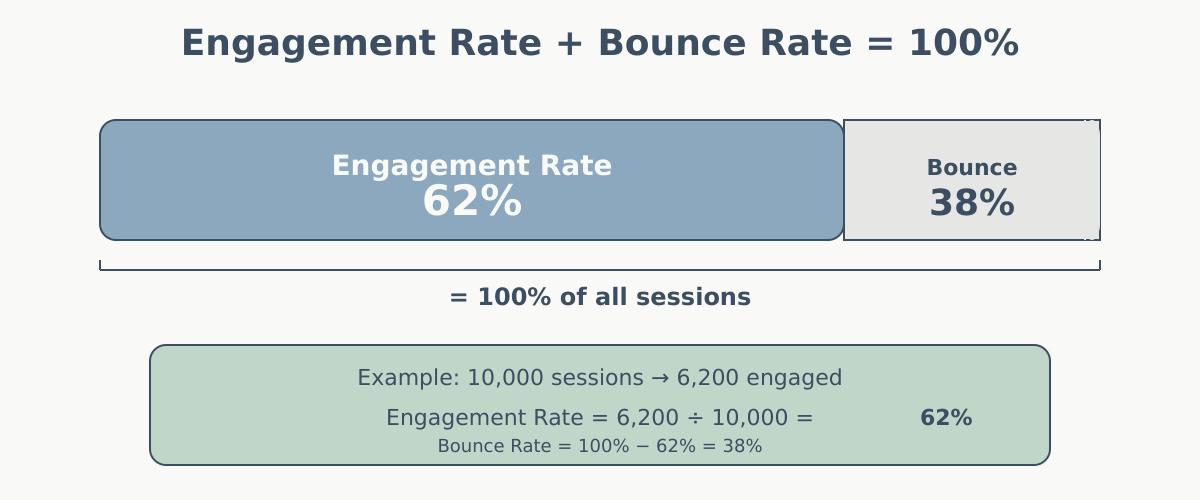 Engagement Rate + Bounce Rate = 100%

Engagement Rate
62%

Bounce
38%

= 100% of all sessions

Example: 10,000 sessions → 6,200 engaged

Engagement Rate = 6,200 ÷ 10,000 = 62%

Bounce Rate = 100% − 62% = 38%